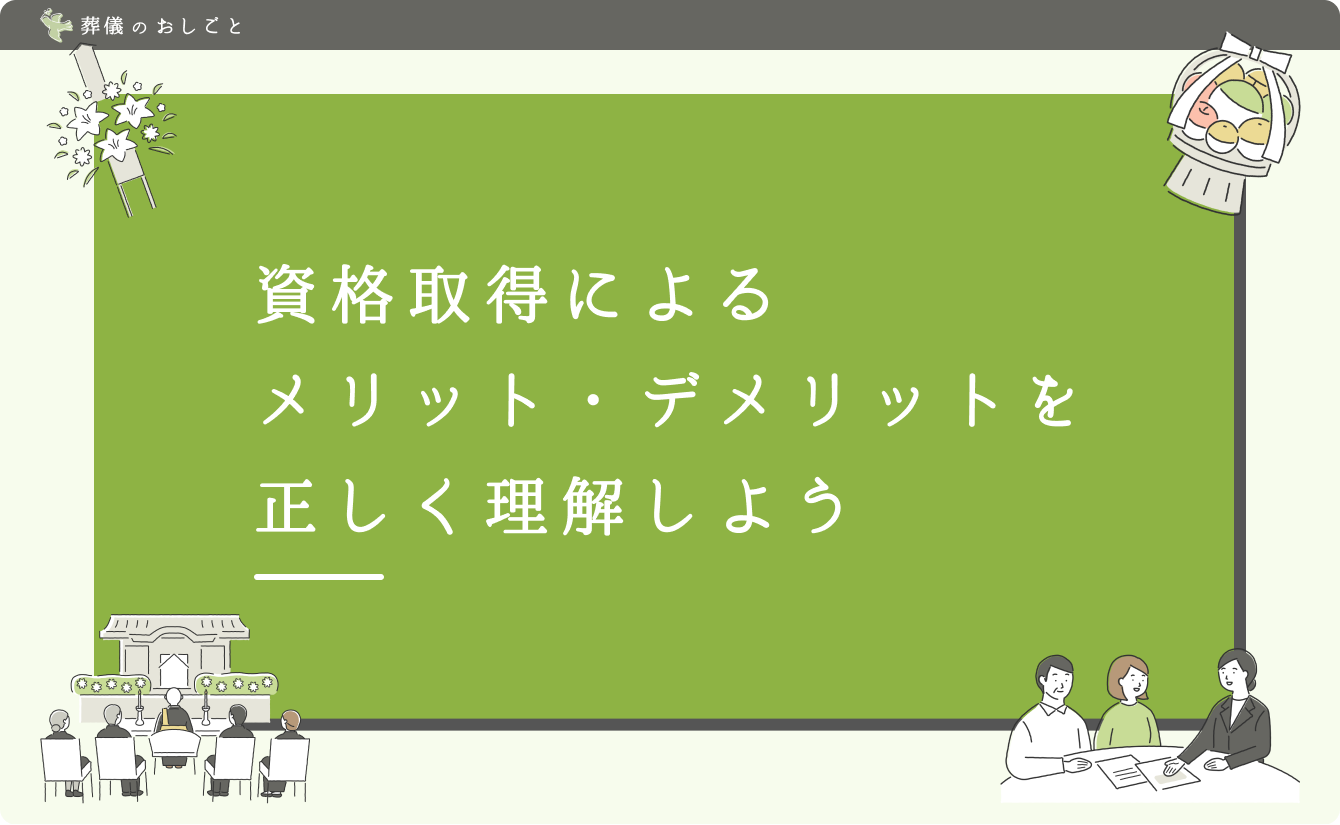 葬儀のおしごと

資格取得による
メリット・デメリットを
正しく理解しよう